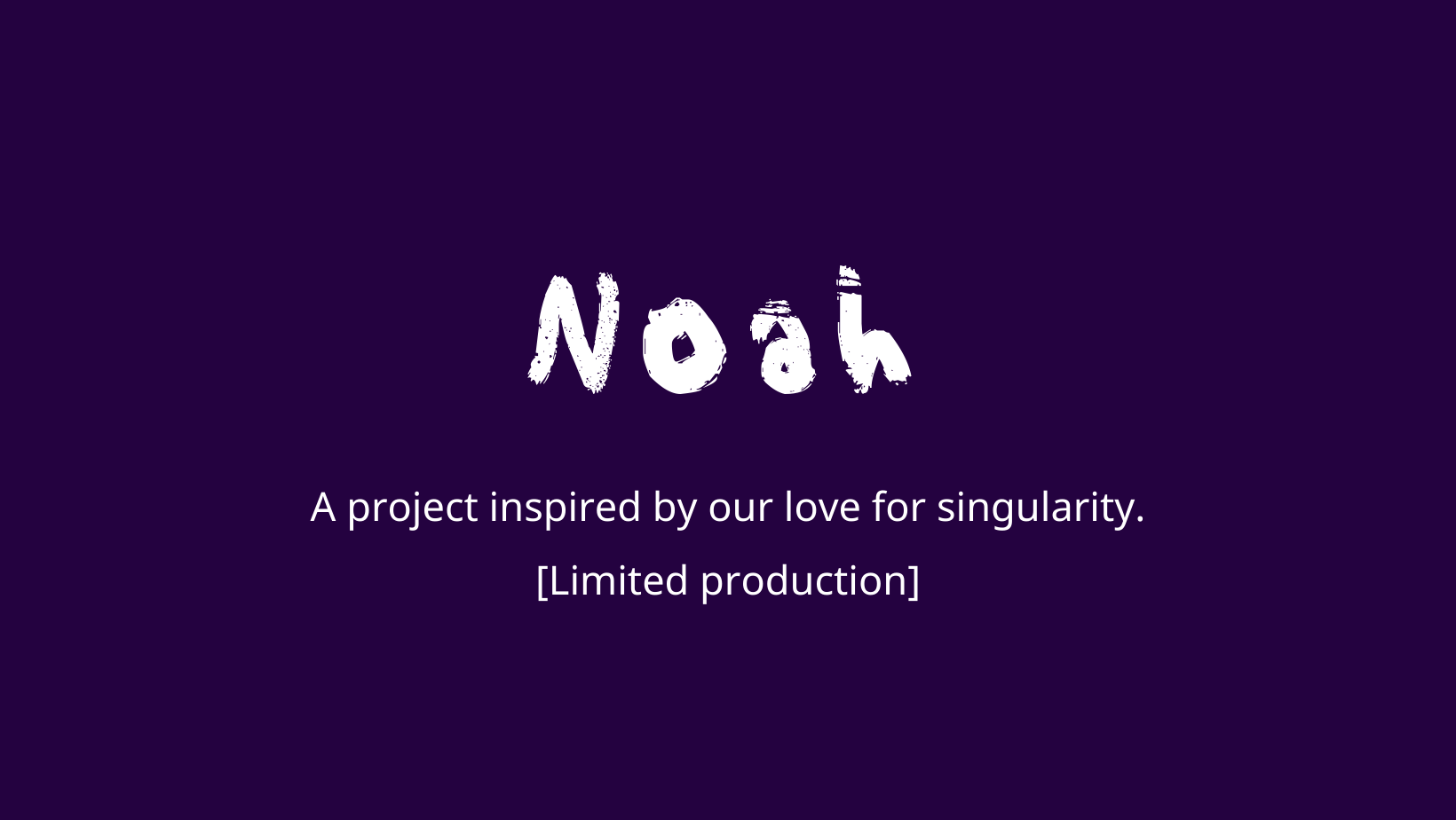 Noah

A project inspired by our love for singularity.

[Limited production]